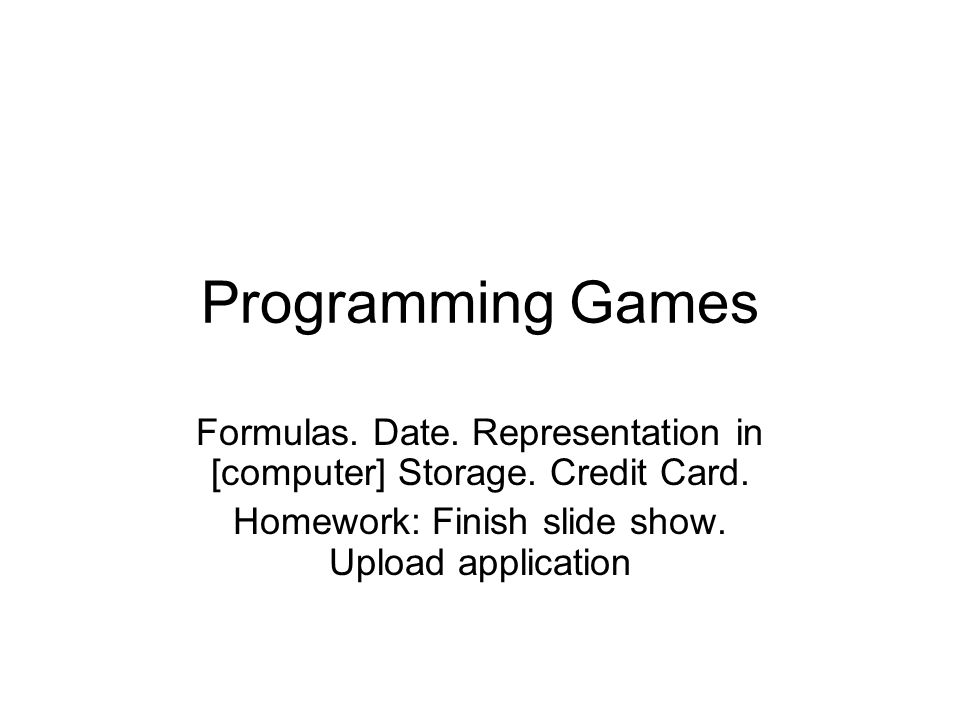 Programming Games

Formulas. Date. Representation in [computer] Storage. Credit Card.

Homework: Finish slide show. Upload application